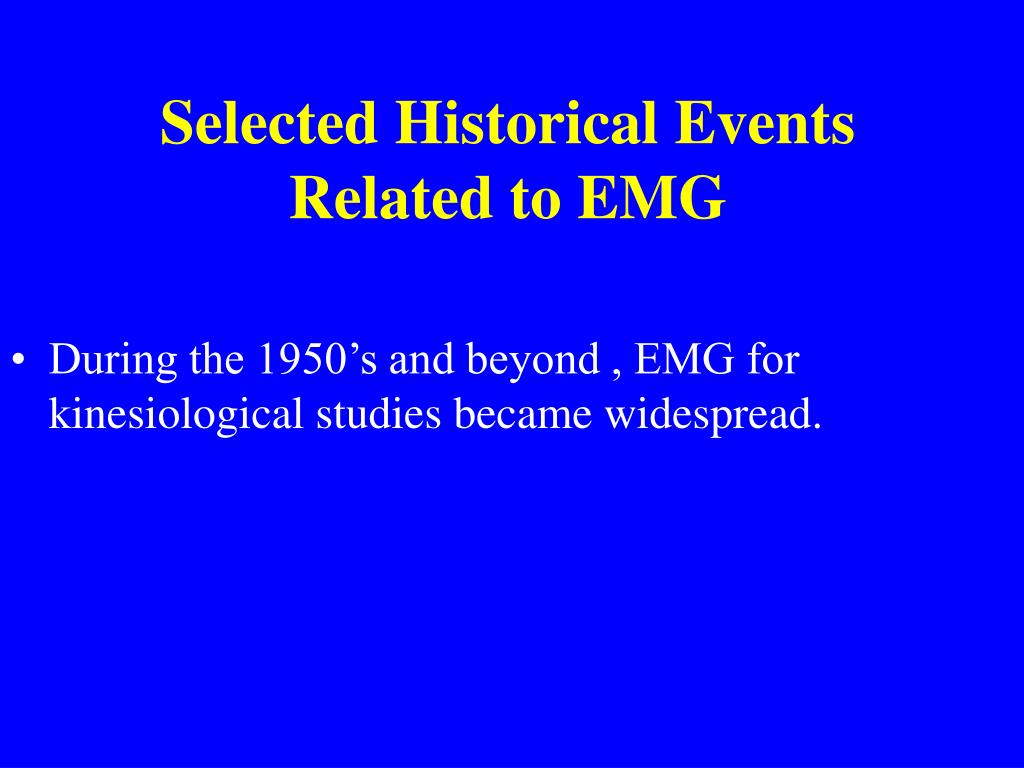 Selected Historical Events Related to EMG

• During the 1950’s and beyond , EMG for kinesiological studies became widespread.